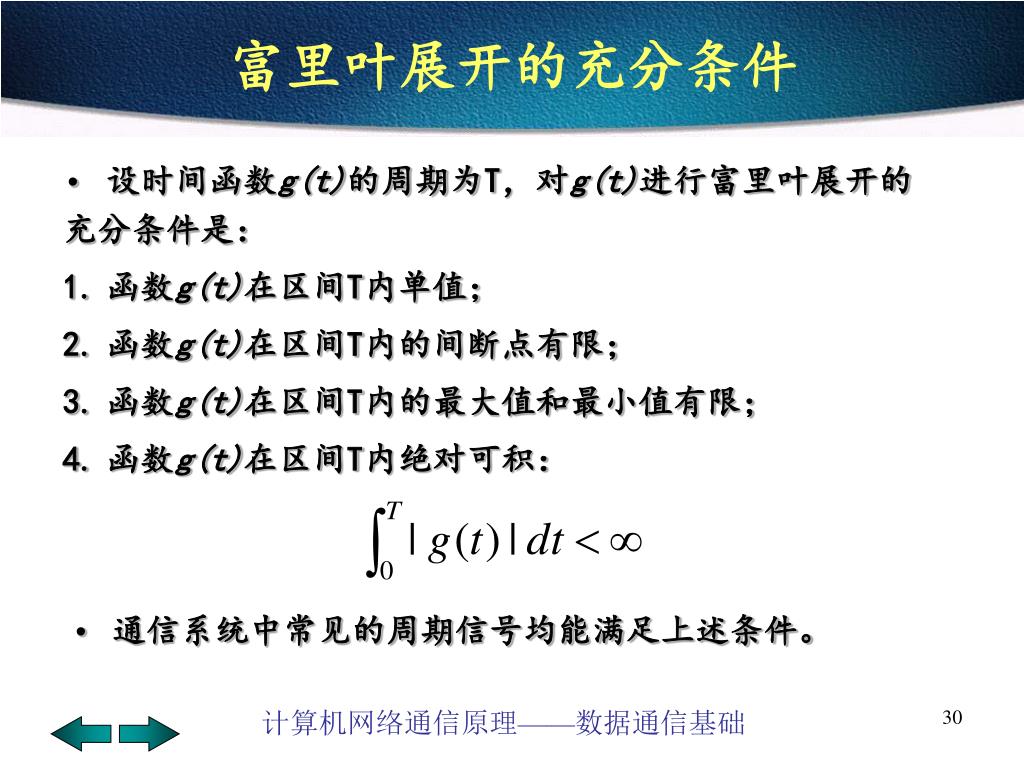 富里叶展开的充分条件

• 设时间函数$g(t)$的周期为T，对$g(t)$进行富里叶展开的充分条件是：

1. 函数$g(t)$在区间T内单值；

2. 函数$g(t)$在区间T内的间断点有限；

3. 函数$g(t)$在区间T内的最大值和最小值有限；

4. 函数$g(t)$在区间T内绝对可积：

$\int_0^T |g(t)| dt < \infty$

• 通信系统中常见的周期信号均能满足上述条件。

计算机网络通信原理——数据通信基础

30